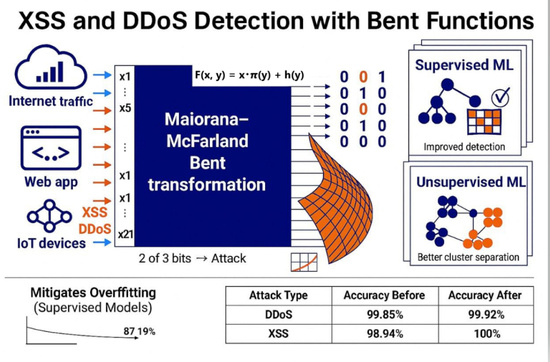 XSS and DDoS Detection with Bent Functions

Internet traffic

Web app

IoT devices

XSS
DDoS

x1
⋮
x5
⋮
x1
x1
⋮
x21

$F(x, y) = x \cdot \pi(y) + h(y)$

Maiorana–McFarland Bent transformation

0 0 1
0 1 0
0 0 0
0 1 0
0 0 0

2 of 3 bits → Attack

Supervised ML

Improved detection

Unsupervised ML

Better cluster separation

Mitigates Overffitting
(Supervised Models)

87 19%

| Attack Type | Accuracy Before | Accuracy After |
|---|---|---|
| DDoS | 99.85% | 99.92% |
| XSS | 98.94% | 100% |